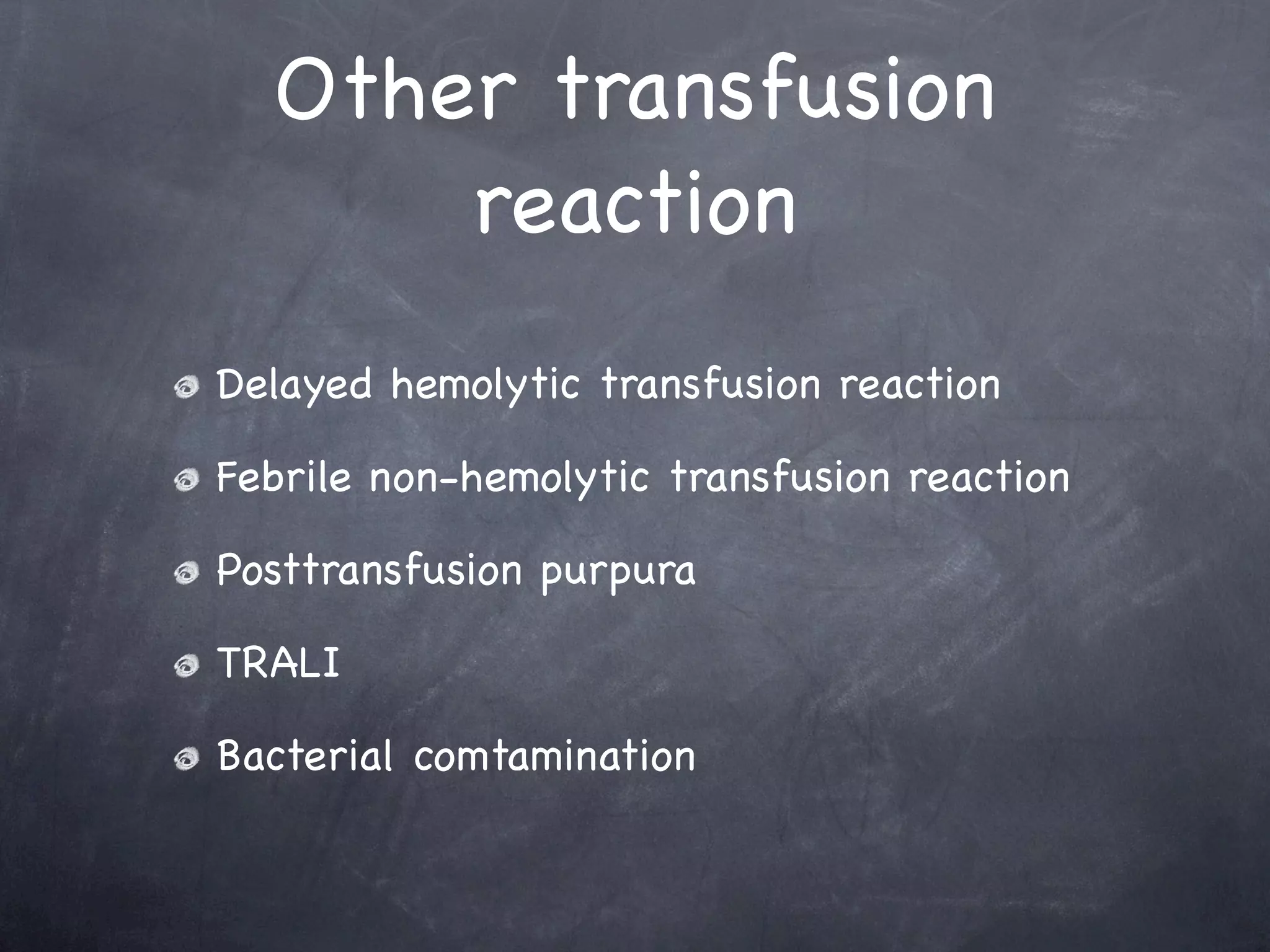 Other transfusion reaction

Delayed hemolytic transfusion reaction

Febrile non-hemolytic transfusion reaction

Posttransfusion purpura

TRALI

Bacterial comtamination